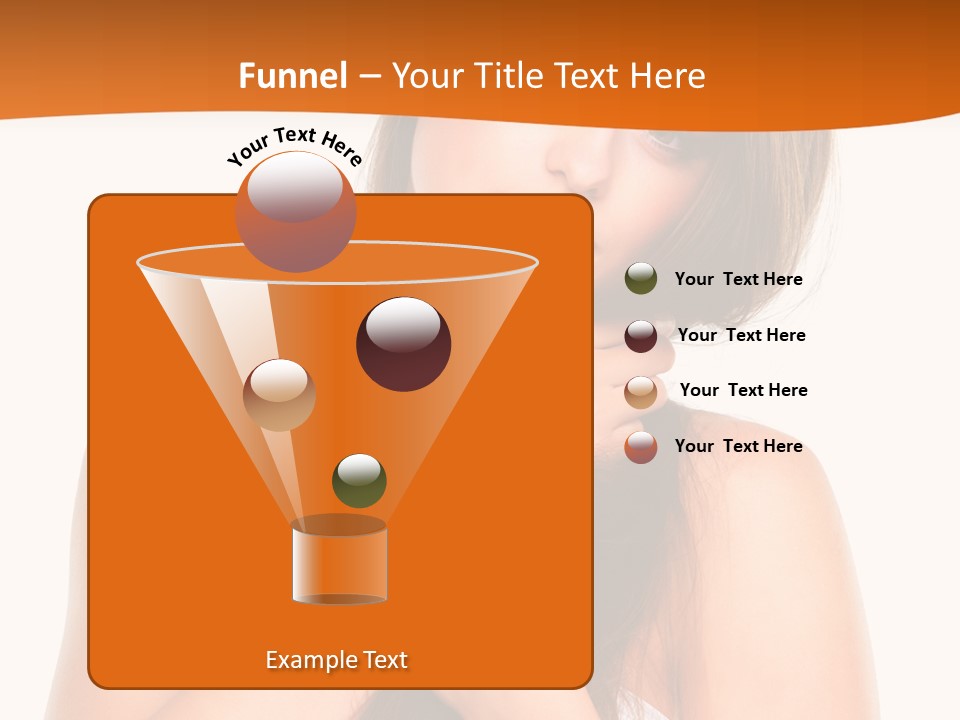 Funnel – Your Title Text Here

Your Text Here

Your Text Here

Your Text Here

Your Text Here

Your Text Here

Example Text